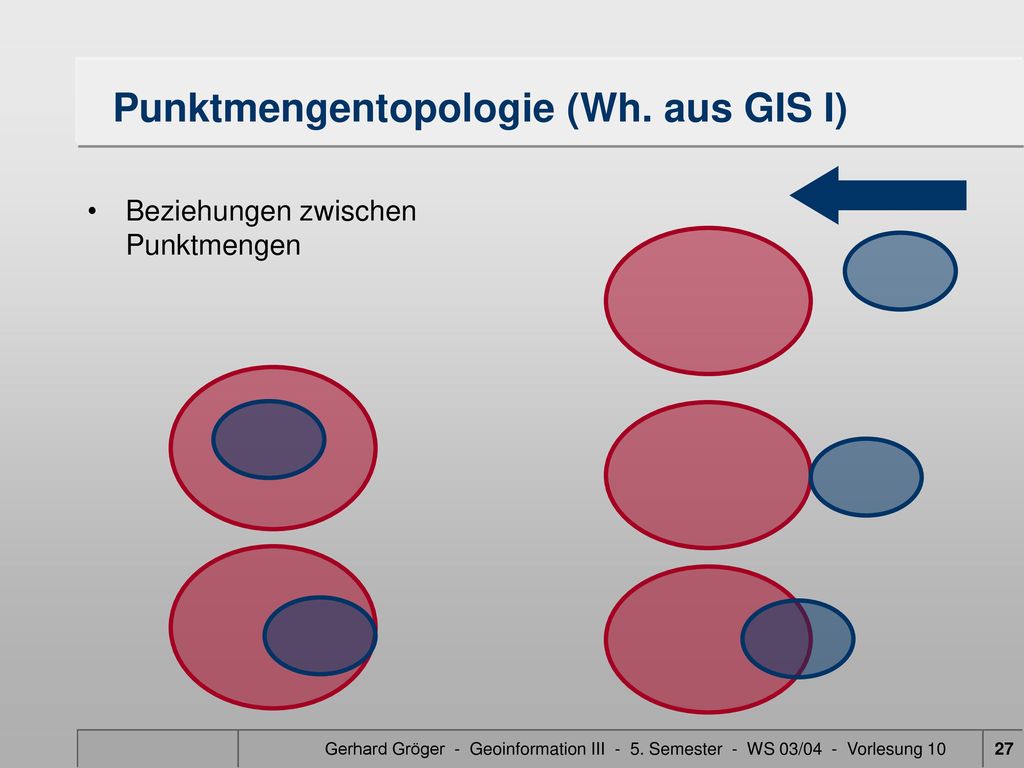 Punktmengentopologie (Wh. aus GIS I)

• Beziehungen zwischen Punktmengen

Gerhard Gröger - Geoinformation III - 5. Semester - WS 03/04 - Vorlesung 10

27